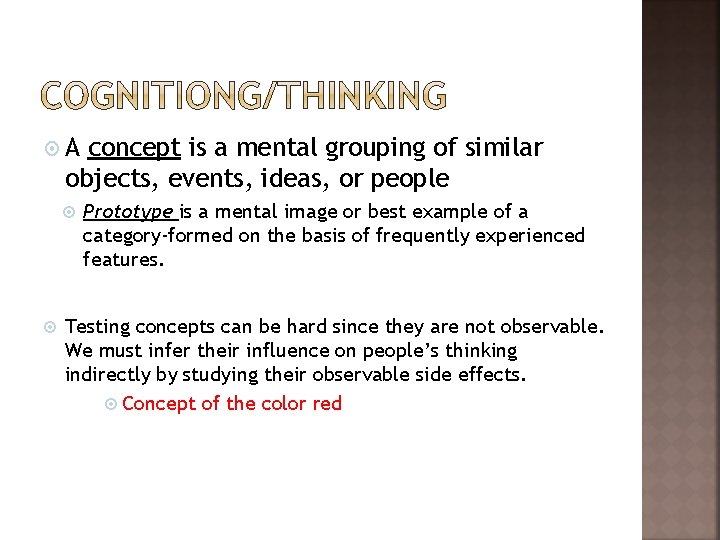 COGNITIONG/THINKING

A concept is a mental grouping of similar objects, events, ideas, or people

Prototype is a mental image or best example of a category-formed on the basis of frequently experienced features.

Testing concepts can be hard since they are not observable. We must infer their influence on people's thinking indirectly by studying their observable side effects.

Concept of the color red